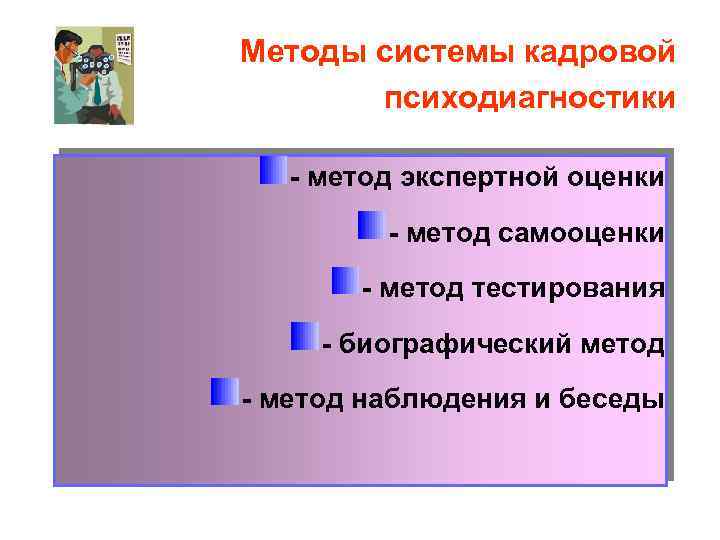 Методы системы кадровой психодиагностики

- метод экспертной оценки
- метод самооценки
- метод тестирования
- биографический метод
- метод наблюдения и беседы